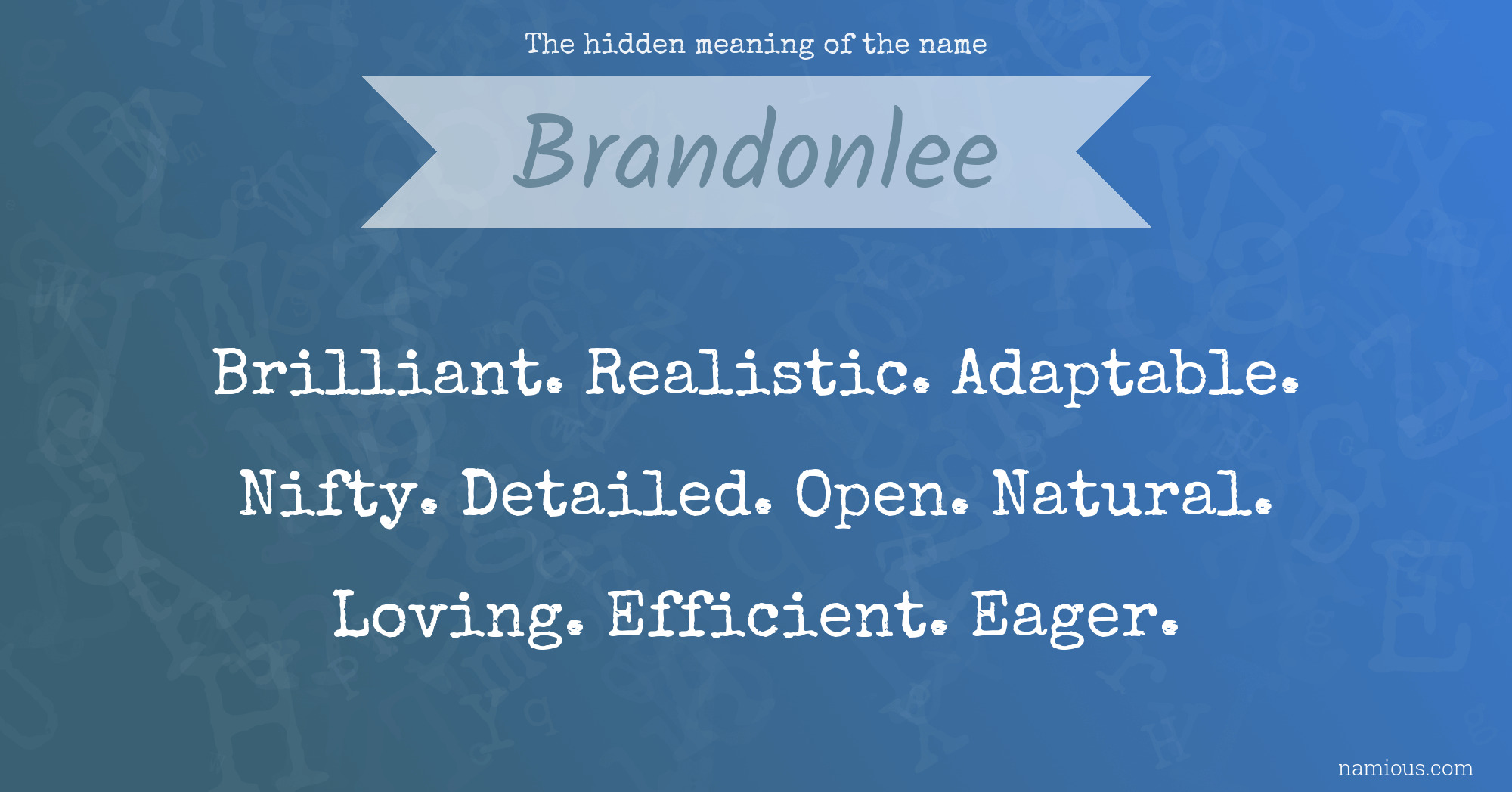 The hidden meaning of the name

Brandonlee

Brilliant. Realistic. Adaptable. Nifty. Detailed. Open. Natural. Loving. Efficient. Eager.

namious.com